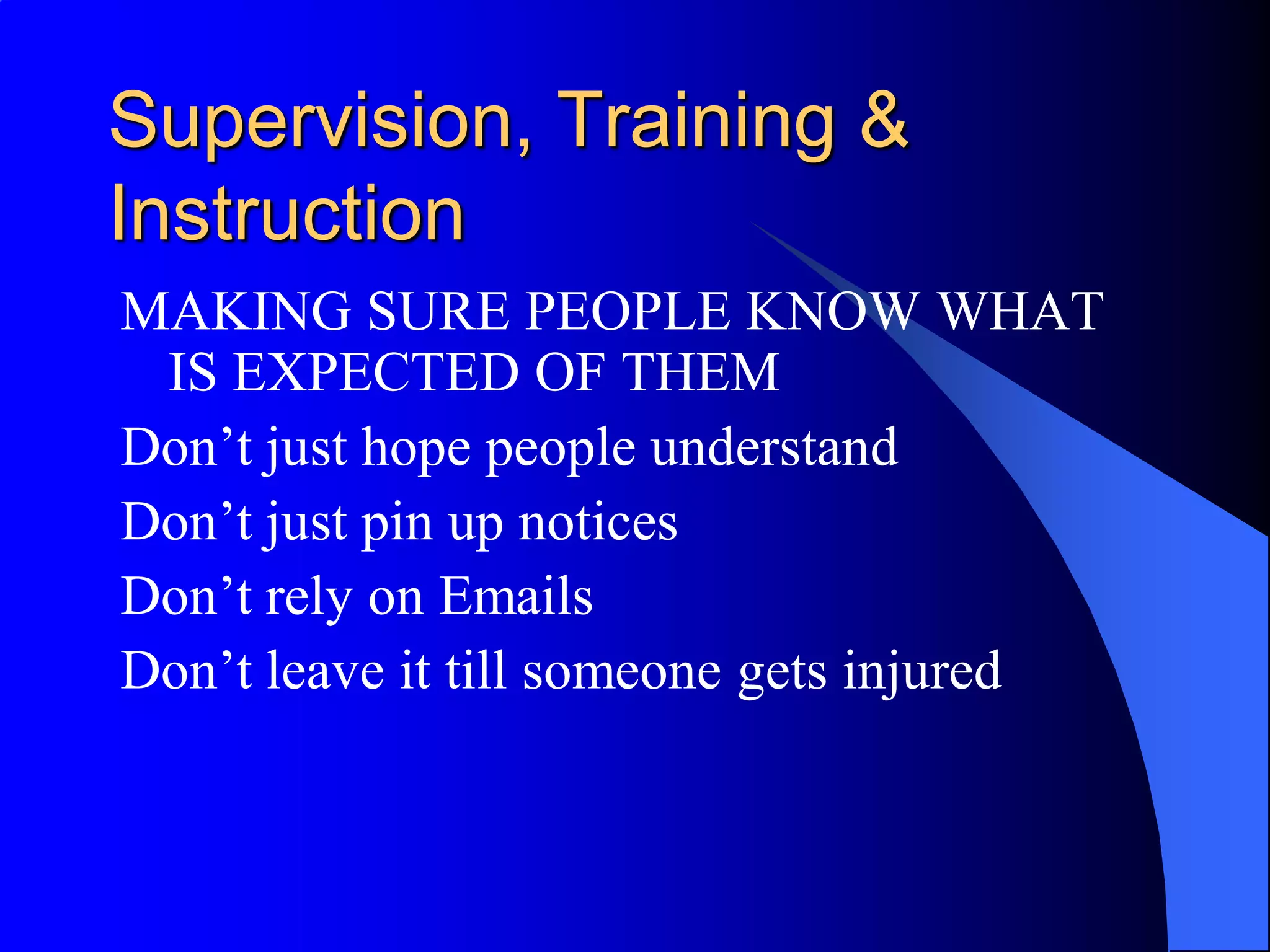 Supervision, Training & Instruction

MAKING SURE PEOPLE KNOW WHAT IS EXPECTED OF THEM

Don’t just hope people understand

Don’t just pin up notices

Don’t rely on Emails

Don’t leave it till someone gets injured